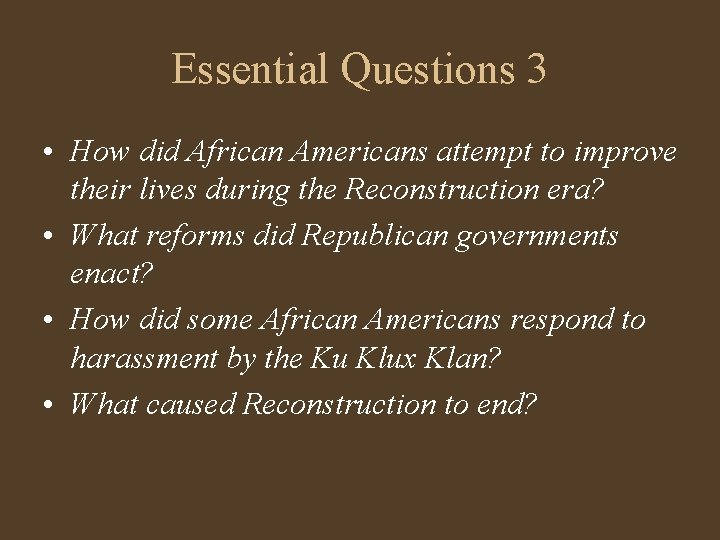 Essential Questions 3

• How did African Americans attempt to improve their lives during the Reconstruction era?
• What reforms did Republican governments enact?
• How did some African Americans respond to harassment by the Ku Klux Klan?
• What caused Reconstruction to end?